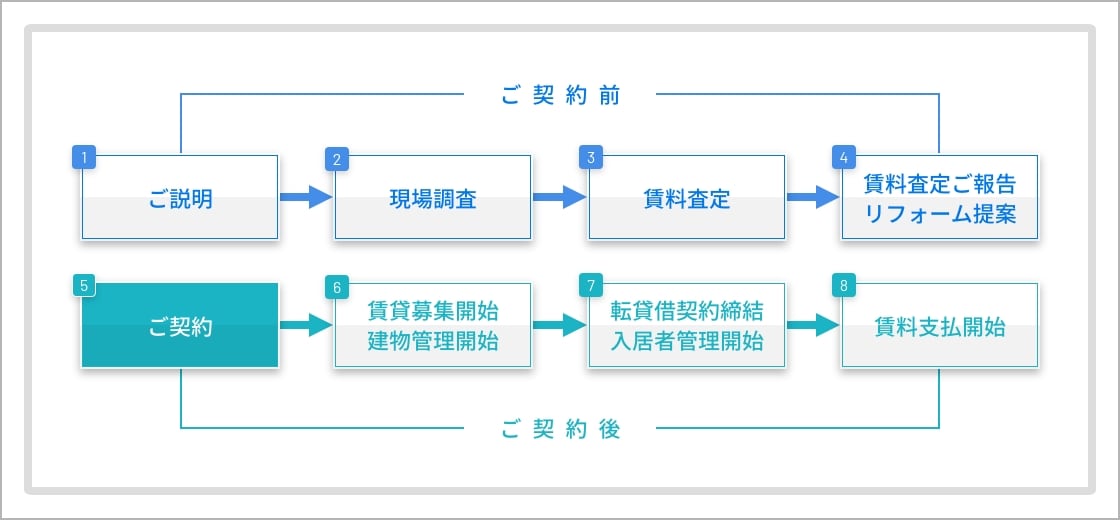 ご契約前

1
ご説明

2
現場調査

3
賃料査定

4
賃料査定ご報告
リフォーム提案

5
ご契約

6
賃貸募集開始
建物管理開始

7
転貸借契約締結
入居者管理開始

8
賃料支払開始

ご契約後